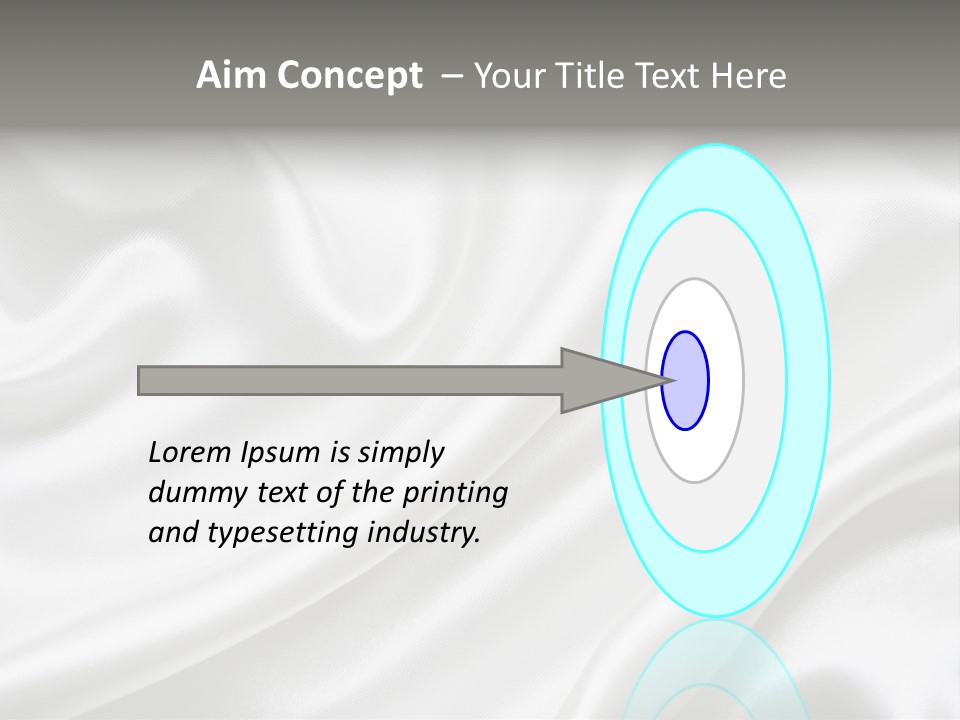 Aim Concept – Your Title Text Here

Lorem Ipsum is simply dummy text of the printing and typesetting industry.